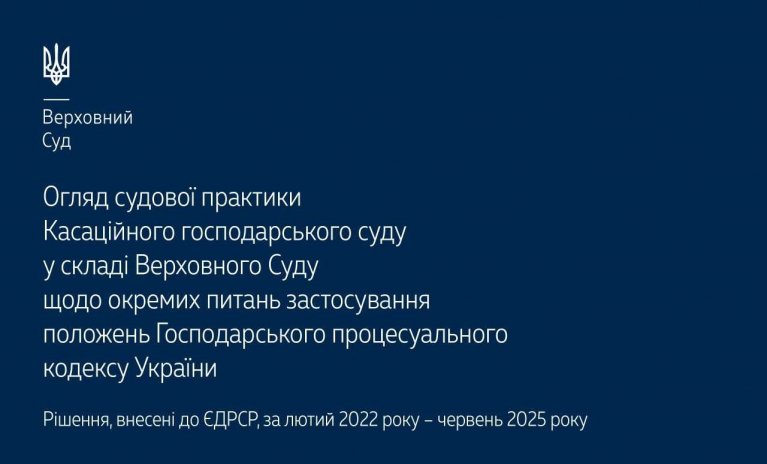 Верховний
Суд

Огляд судової практики
Касаційного господарського суду
у складі Верховного Суду
щодо окремих питань застосування
положень Господарського процесуального
кодексу України

Рішення, внесені до ЄДРСР, за лютий 2022 року – червень 2025 року